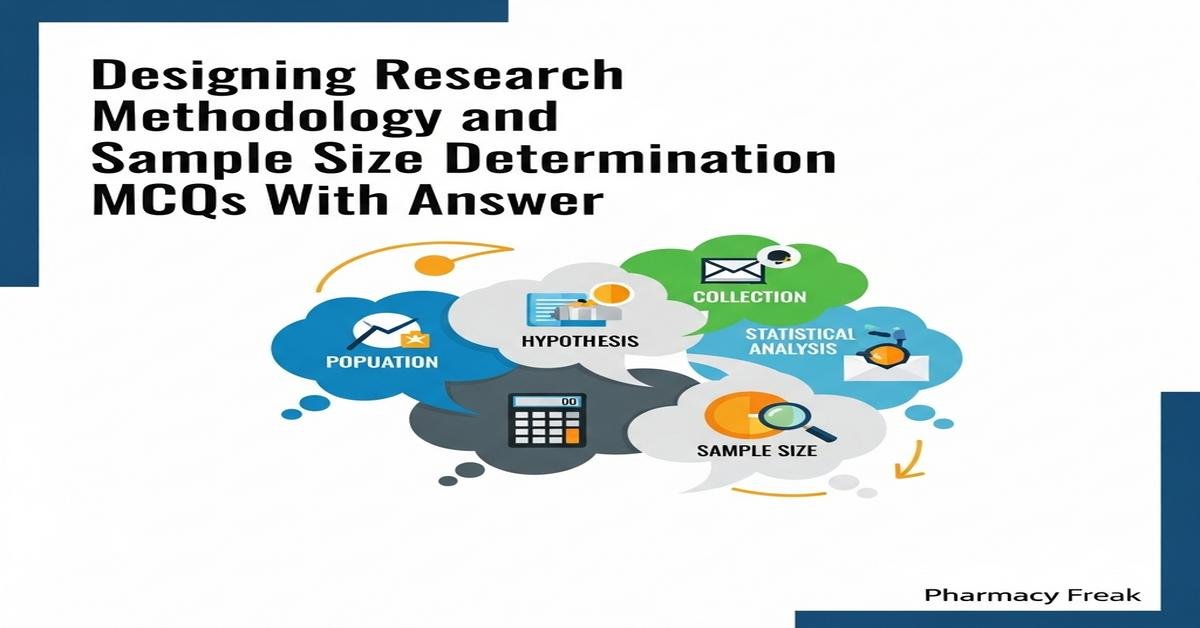 Designing Research Methodology and Sample Size Determination MCQs With Answer

POPUATION

HYPOTHESIS

COLLECTION

STATISTICAL ANALYSIS

00

SAMPLE SIZE

Pharmacy Freak